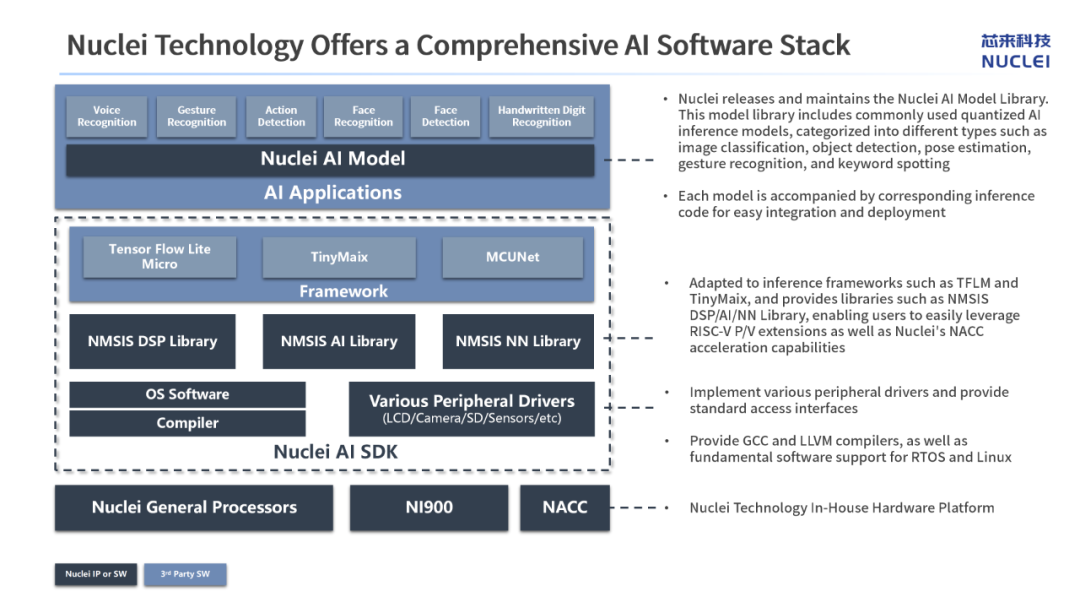 Nuclei Technology Offers a Comprehensive AI Software Stack

芯来科技
NUCLEI

Voice Recognition
Gesture Recognition
Action Detection
Face Recognition
Face Detection
Handwritten Digit Recognition

Nuclei AI Model

AI Applications

Tensor Flow Lite Micro
TinyMaix
MCUNet

Framework

NMSIS DSP Library
NMSIS AI Library
NMSIS NN Library

OS Software
Compiler

Various Peripheral Drivers
(LCD/Camera/SD/Sensors/etc)

Nuclei AI SDK

Nuclei General Processors
NI900
NACC

Nuclei IP or SW
3rd Party SW

• Nuclei releases and maintains the Nuclei AI Model Library. This model library includes commonly used quantized AI inference models, categorized into different types such as image classification, object detection, pose estimation, gesture recognition, and keyword spotting

• Each model is accompanied by corresponding inference code for easy integration and deployment

• Adapted to inference frameworks such as TFLM and TinyMaix, and provides libraries such as NMSIS DSP/AI/NN Library, enabling users to easily leverage RISC-V P/V extensions as well as Nuclei's NACC acceleration capabilities

• Implement various peripheral drivers and provide standard access interfaces

• Provide GCC and LLVM compilers, as well as fundamental software support for RTOS and Linux

• Nuclei Technology In-House Hardware Platform